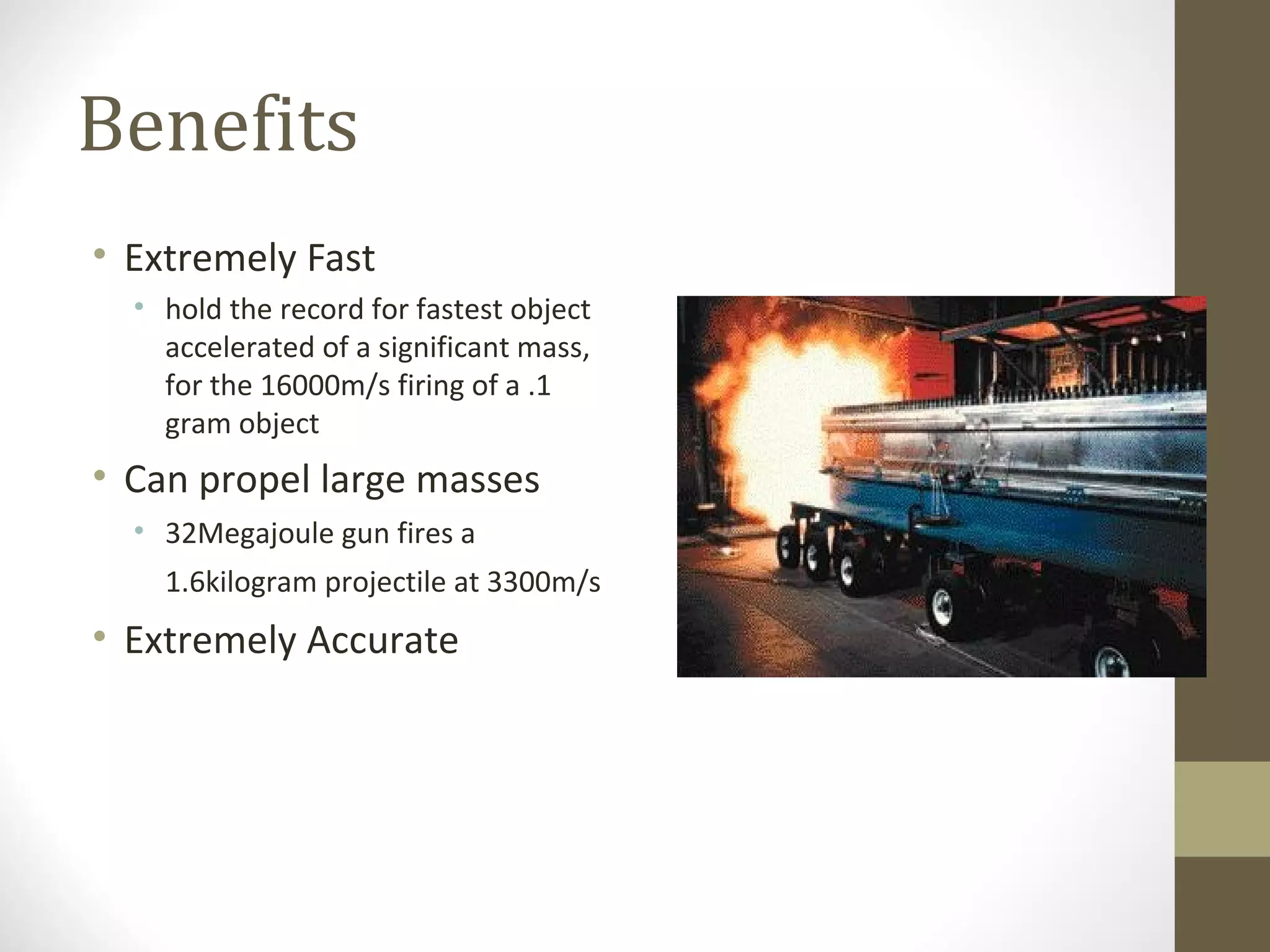 Benefits

• Extremely Fast
  • hold the record for fastest object accelerated of a significant mass, for the 16000m/s firing of a .1 gram object
• Can propel large masses
  • 32Megajoule gun fires a 1.6kilogram projectile at 3300m/s
• Extremely Accurate